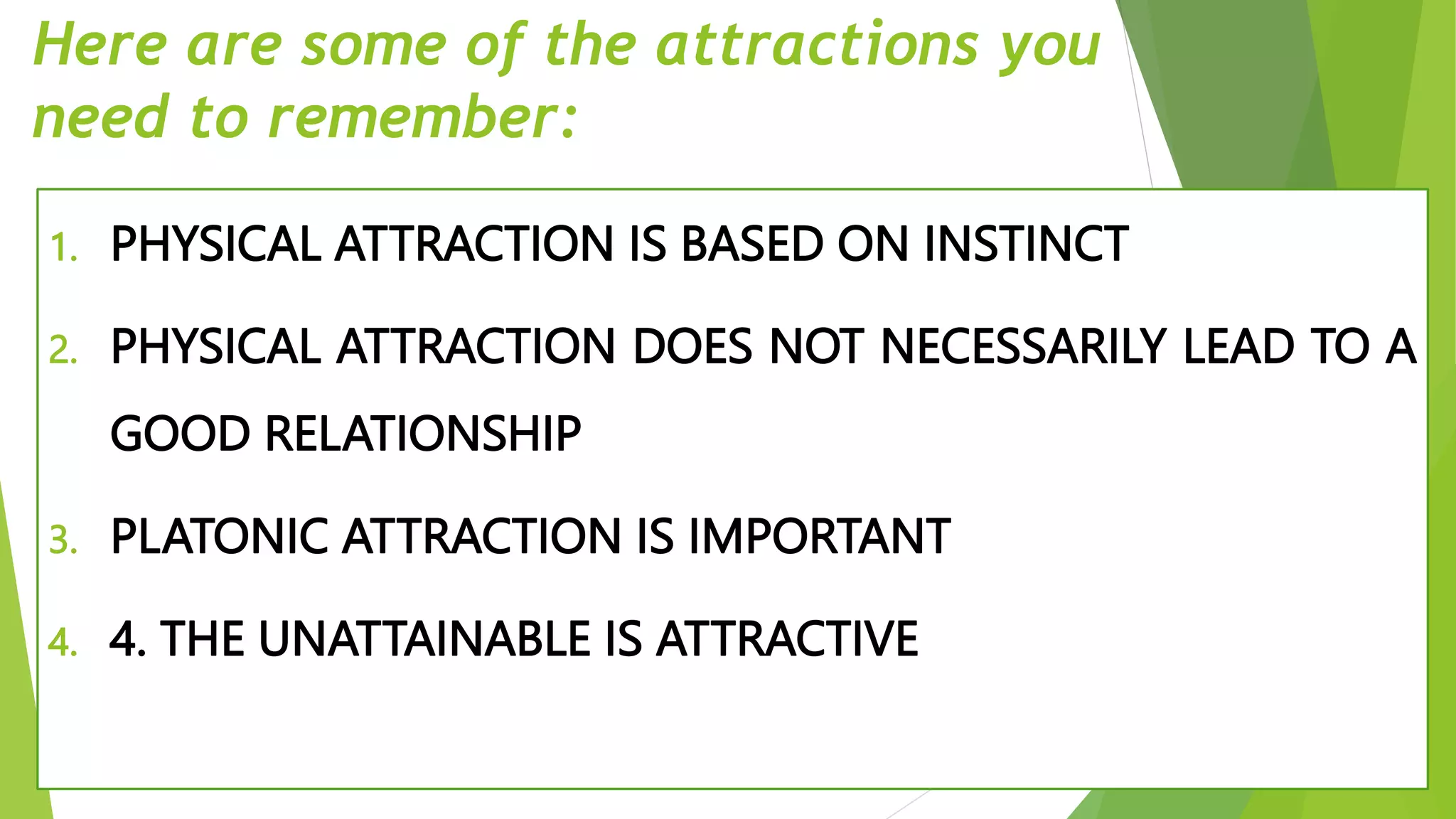 Here are some of the attractions you need to remember:

1. PHYSICAL ATTRACTION IS BASED ON INSTINCT
2. PHYSICAL ATTRACTION DOES NOT NECESSARILY LEAD TO A GOOD RELATIONSHIP
3. PLATONIC ATTRACTION IS IMPORTANT
4. 4. THE UNATTAINABLE IS ATTRACTIVE